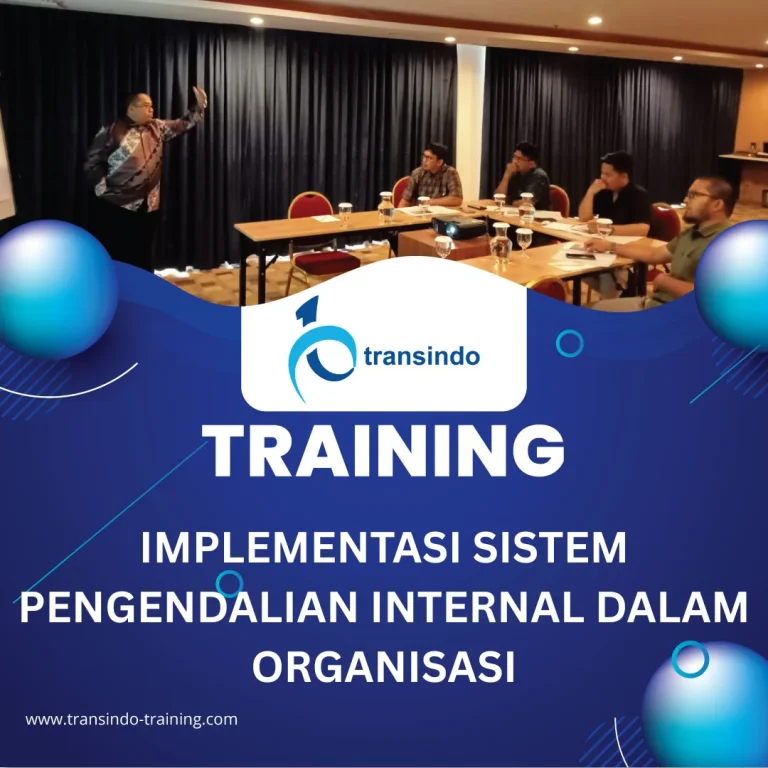 transindo

TRAINING

IMPLEMENTASI SISTEM PENGENDALIAN INTERNAL DALAM ORGANISASI

www.transindo-training.com